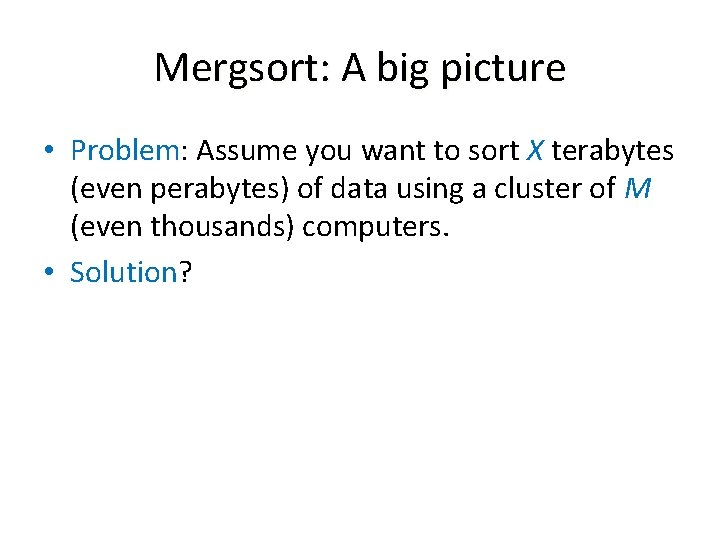 Mergsort: A big picture

• Problem: Assume you want to sort $X$ terabytes (even perabytes) of data using a cluster of $M$ (even thousands) computers.

• Solution?